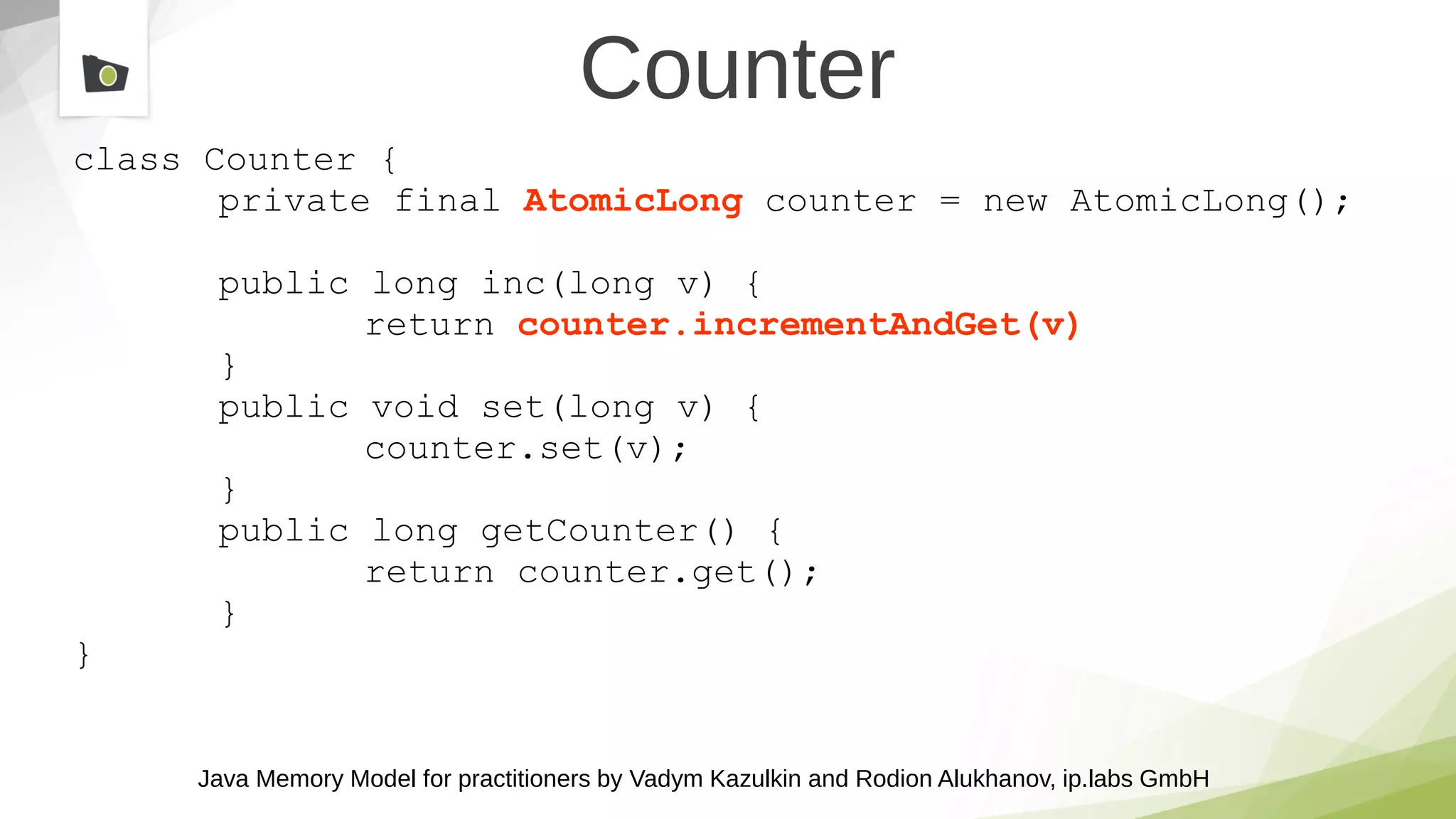 Counter

class Counter {
	private final AtomicLong counter = new AtomicLong();

	public long inc(long v) {
		return counter.incrementAndGet(v)
	}
	public void set(long v) {
		counter.set(v);
	}
	public long getCounter() {
		return counter.get();
	}
}

Java Memory Model for practitioners by Vadym Kazulkin and Rodion Alukhanov, ip.labs GmbH